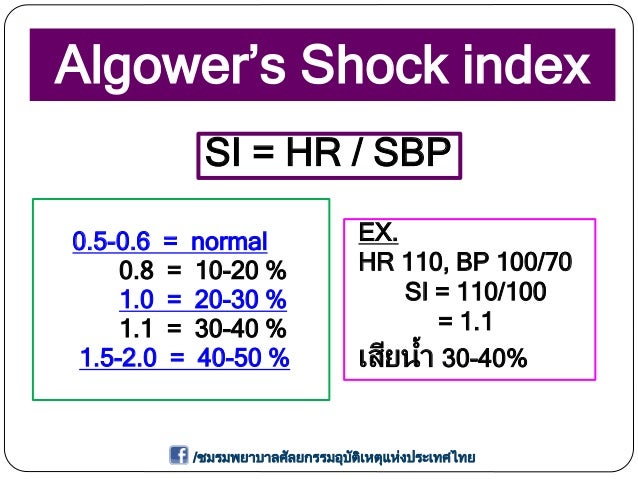 Algower's Shock index

SI = HR / SBP

0.5-0.6 = normal
0.8 = 10-20 %
1.0 = 20-30 %
1.1 = 30-40 %
1.5-2.0 = 40-50 %

EX.
HR 110, BP 100/70
SI = 110/100
= 1.1
เสียน้ำ 30-40%

/ชมรมพยาบาลศัลยกรรมอุบัติเหตุแห่งประเทศไทย